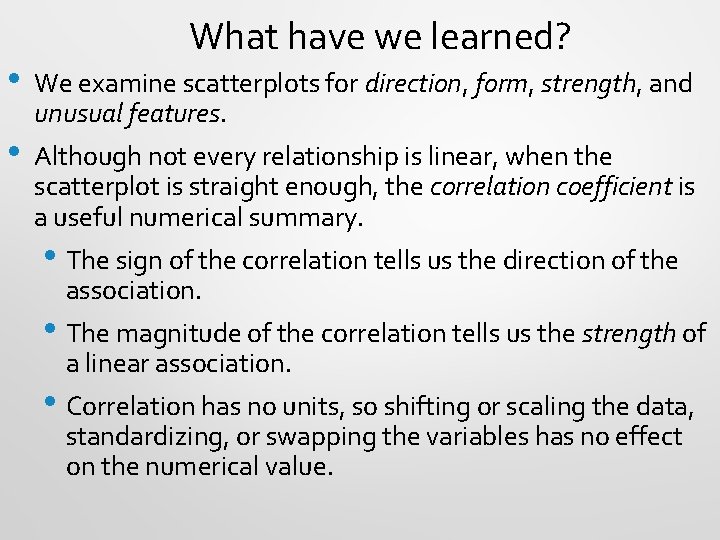 What have we learned?

• We examine scatterplots for direction, form, strength, and unusual features.

• Although not every relationship is linear, when the scatterplot is straight enough, the correlation coefficient is a useful numerical summary.

• The sign of the correlation tells us the direction of the association.

• The magnitude of the correlation tells us the strength of a linear association.

• Correlation has no units, so shifting or scaling the data, standardizing, or swapping the variables has no effect on the numerical value.